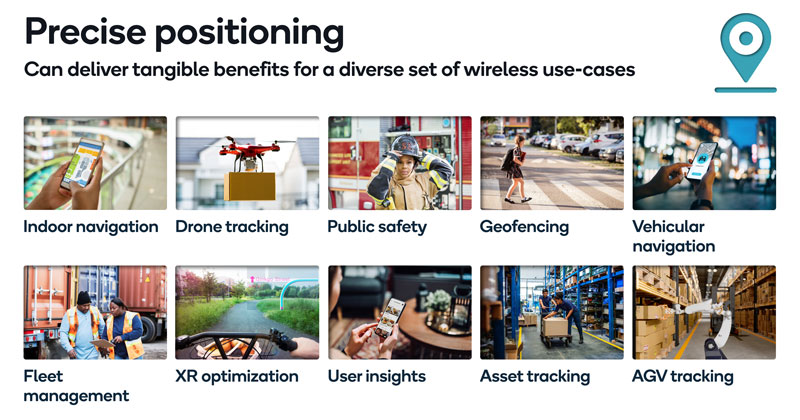 Precise positioning

Can deliver tangible benefits for a diverse set of wireless use-cases

Indoor navigation

Drone tracking

Public safety

Geofencing

Vehicular navigation

Fleet management

XR optimization

User insights

Asset tracking

AGV tracking